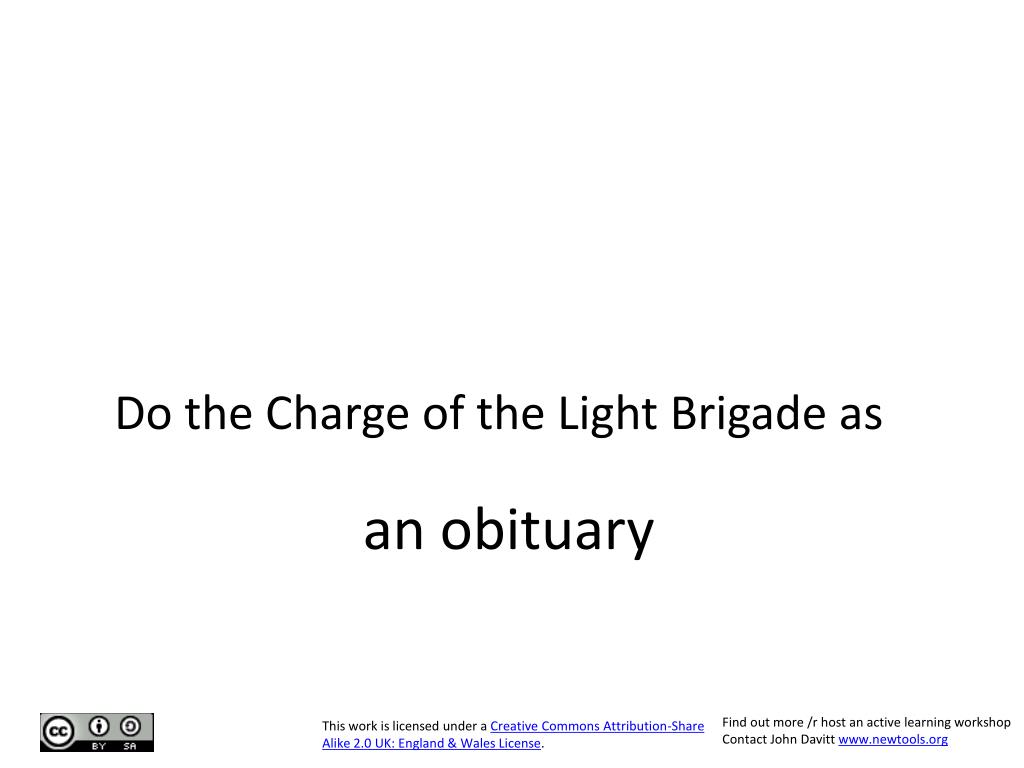 Do the Charge of the Light Brigade as

an obituary

cc BY SA

This work is licensed under a Creative Commons Attribution-Share Alike 2.0 UK: England & Wales License.

Find out more /r host an active learning workshop
Contact John Davitt www.newtools.org